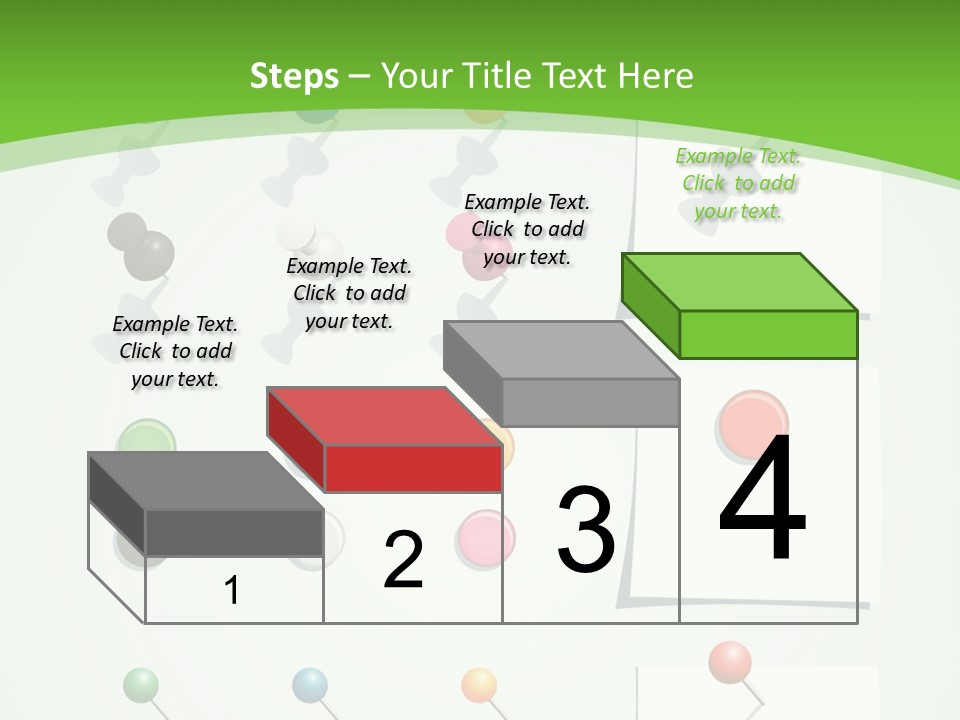 Steps – Your Title Text Here

Example Text. Click to add your text.

Example Text. Click to add your text.

Example Text. Click to add your text.

Example Text. Click to add your text.

1

2

3

4